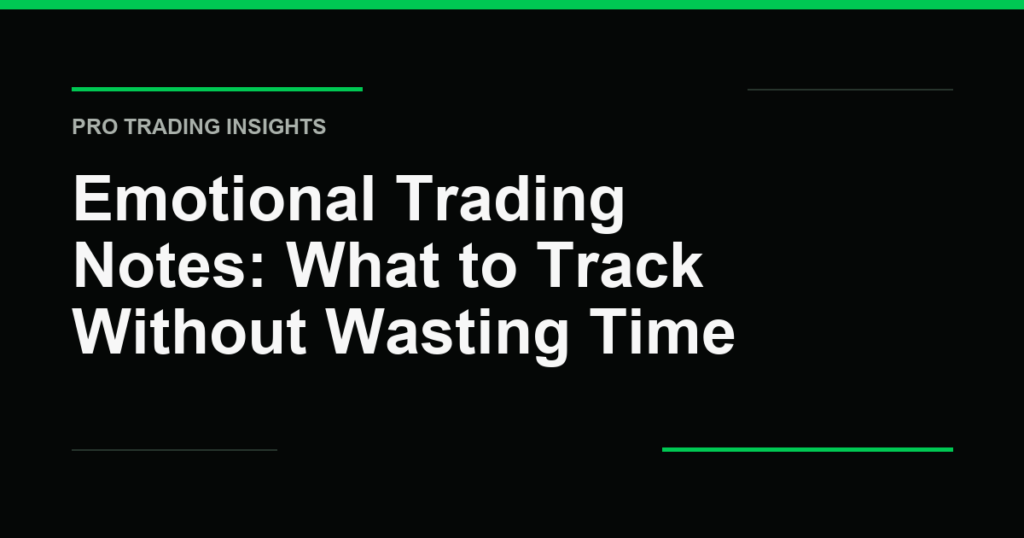 PRO TRADING INSIGHTS

Emotional Trading Notes: What to Track Without Wasting Time